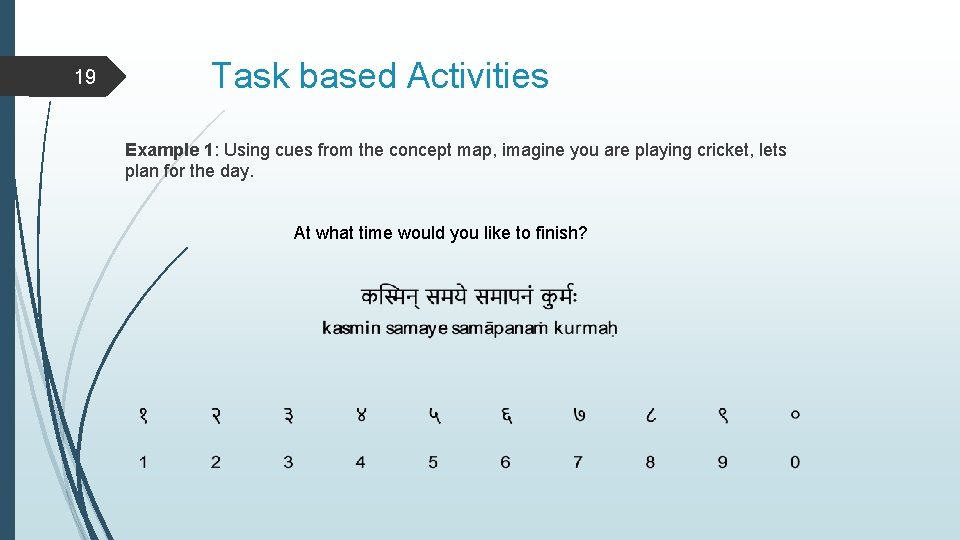 19

Task based Activities

Example 1: Using cues from the concept map, imagine you are playing cricket, lets plan for the day.

At what time would you like to finish?

कस्मिन् समये समापनं कुर्मः

kasmin samaye samāpanaṁ kurmaḥ

| १ | २ | ३ | ४ | ५ | ६ | ७ | ८ | ९ | ० |
|---|---|---|---|---|---|---|---|---|---|
| 1 | 2 | 3 | 4 | 5 | 6 | 7 | 8 | 9 | 0 |